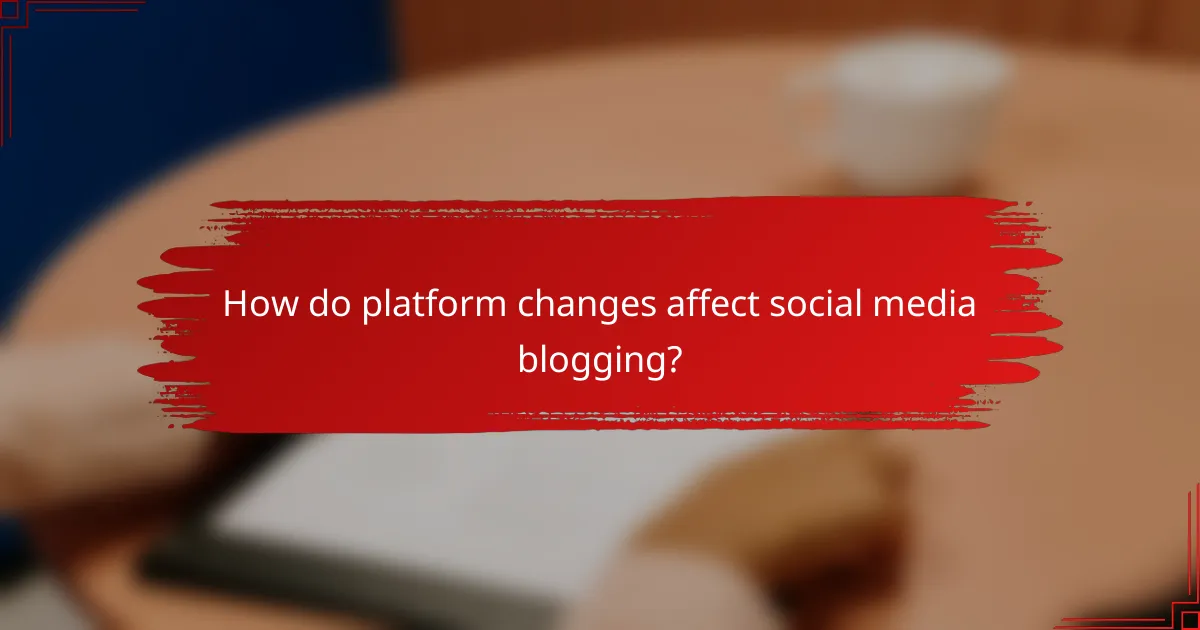 How do platform changes affect social media blogging?